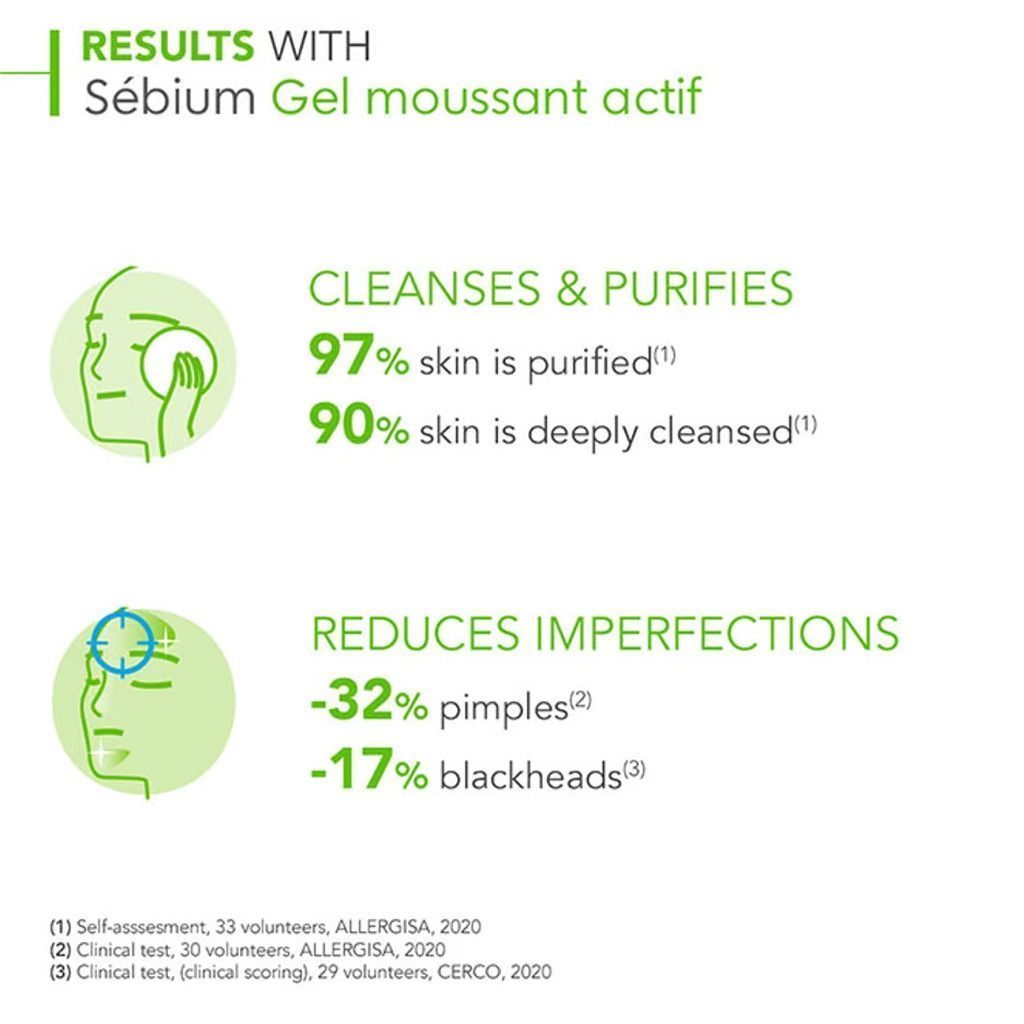 RESULTS WITH
Sébium Gel moussant actif

CLEANSES & PURIFIES
97% skin is purified$^{(1)}$
90% skin is deeply cleansed$^{(1)}$

REDUCES IMPERFECTIONS
-32% pimples$^{(2)}$
-17% blackheads$^{(3)}$

(1) Self-asssesment, 33 volunteers, ALLERGISA, 2020
(2) Clinical test, 30 volunteers, ALLERGISA, 2020
(3) Clinical test, (clinical scoring), 29 volunteers, CERCO, 2020